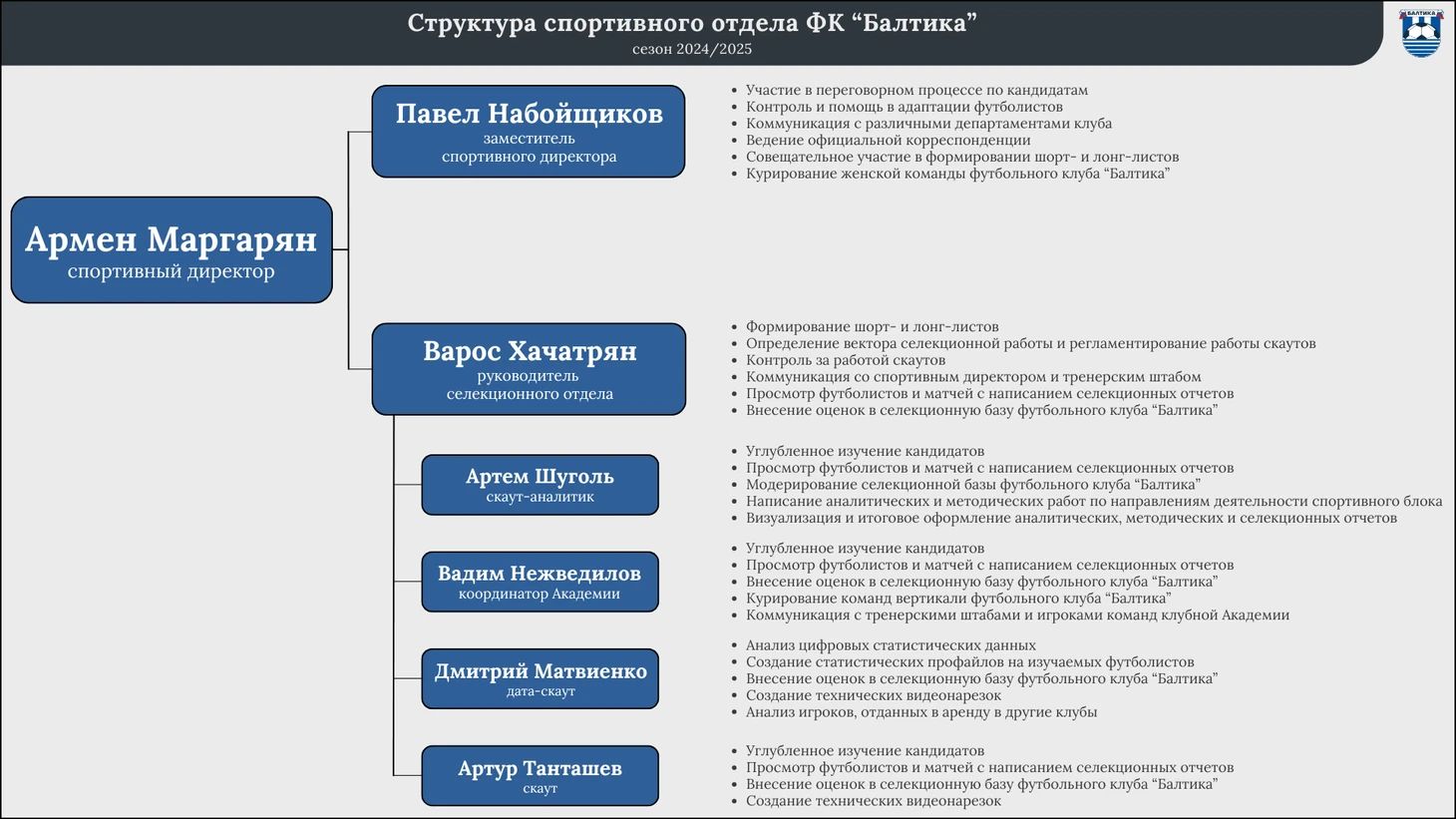 Структура спортивного отдела ФК “Балтика”
сезон 2024/2025

БАЛТИКА

Армен Маргарян
спортивный директор

Павел Набойщиков
заместитель спортивного директора

- Участие в переговорном процессе по кандидатам
- Контроль и помощь в адаптации футболистов
- Коммуникация с различными департаментами клуба
- Ведение официальной корреспонденции
- Совещательное участие в формировании шорт- и лонг-листов
- Курирование женской команды футбольного клуба “Балтика”

Варос Хачатрян
руководитель селекционного отдела

- Формирование шорт- и лонг-листов
- Определение вектора селекционной работы и регламентирование работы скаутов
- Контроль за работой скаутов
- Коммуникация со спортивным директором и тренерским штабом
- Просмотр футболистов и матчей с написанием селекционных отчетов
- Внесение оценок в селекционную базу футбольного клуба “Балтика”

Артем Шуголь
скаут-аналитик

- Углубленное изучение кандидатов
- Просмотр футболистов и матчей с написанием селекционных отчетов
- Модерирование селекционной базы футбольного клуба “Балтика”
- Написание аналитических и методических работ по направлениям деятельности спортивного блока
- Визуализация и итоговое оформление аналитических, методических и селекционных отчетов

Вадим Нежведилов
координатор Академии

- Углубленное изучение кандидатов
- Просмотр футболистов и матчей с написанием селекционных отчетов
- Внесение оценок в селекционную базу футбольного клуба “Балтика”
- Курирование команд вертикали футбольного клуба “Балтика”
- Коммуникация с тренерскими штабами и игроками команд клубной Академии

Дмитрий Матвиенко
дата-скаут

- Анализ цифровых статистических данных
- Создание статистических профайлов на изучаемых футболистов
- Внесение оценок в селекционную базу футбольного клуба “Балтика”
- Создание технических видеонарезок
- Анализ игроков, отданных в аренду в другие клубы

Артур Танташев
скаут

- Углубленное изучение кандидатов
- Просмотр футболистов и матчей с написанием селекционных отчетов
- Внесение оценок в селекционную базу футбольного клуба “Балтика”
- Создание технических видеонарезок